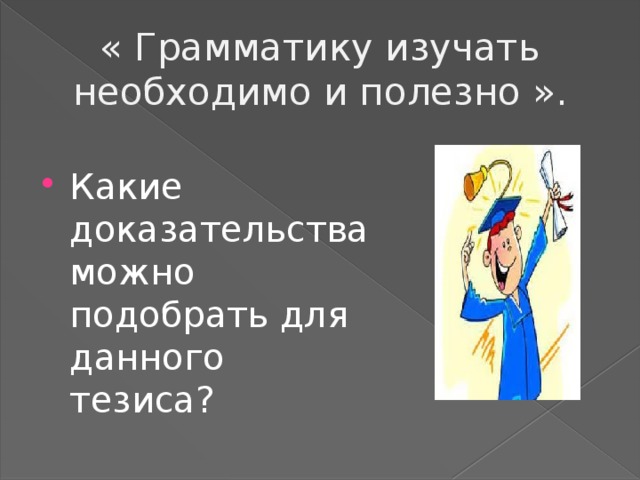 « Грамматику изучать необходимо и полезно ».

Какие доказательства можно подобрать для данного тезиса?